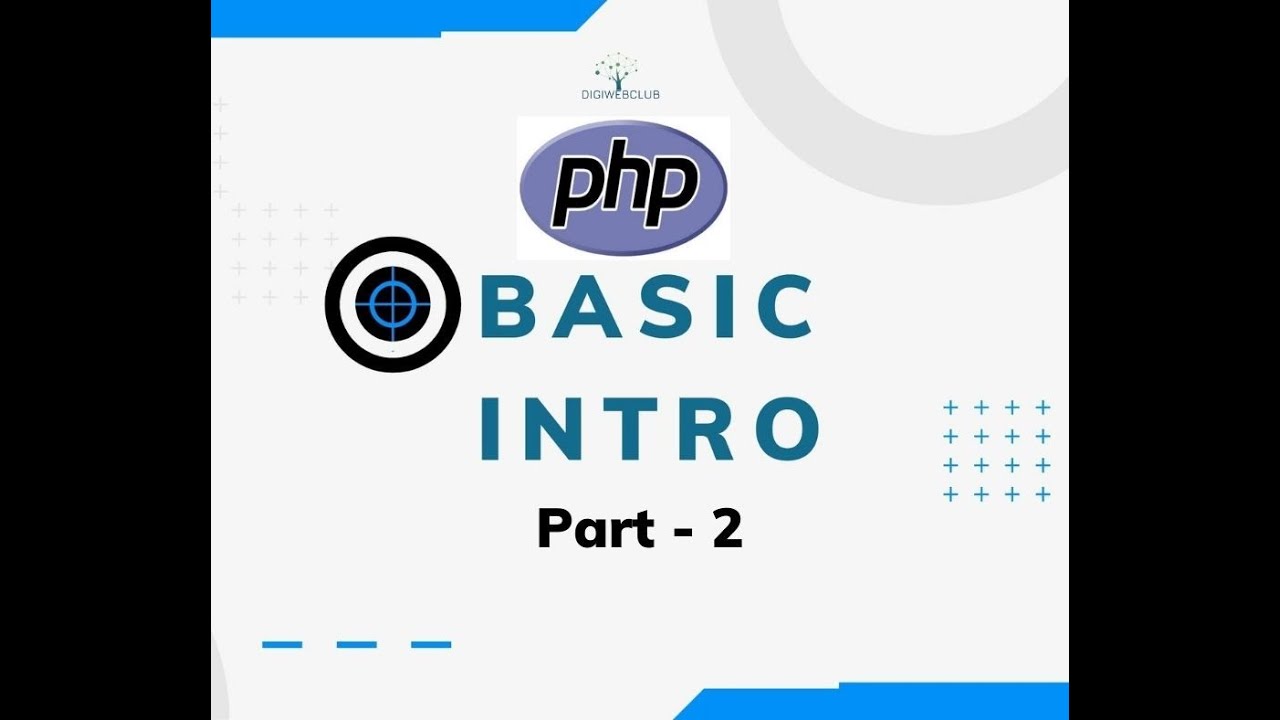 DIGIWEBCLUB

php

BASIC

INTRO

Part - 2